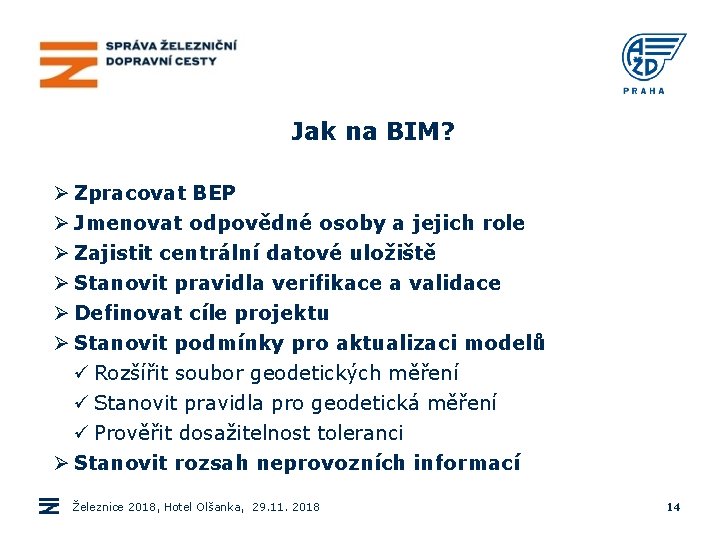 SPRÁVA ŽELEZNIČNÍ DOPRAVNÍ CESTY

AŽD PRAHA

Jak na BIM?

➢ Zpracovat BEP
➢ Jmenovat odpovědné osoby a jejich role
➢ Zajistit centrální datové uložiště
➢ Stanovit pravidla verifikace a validace
➢ Definovat cíle projektu
➢ Stanovit podmínky pro aktualizaci modelů
✓ Rozšířit soubor geodetických měření
✓ Stanovit pravidla pro geodetická měření
✓ Prověřit dosažitelnost toleranci
➢ Stanovit rozsah neprovozních informací

Železnice 2018, Hotel Olšanka, 29.11. 2018

14